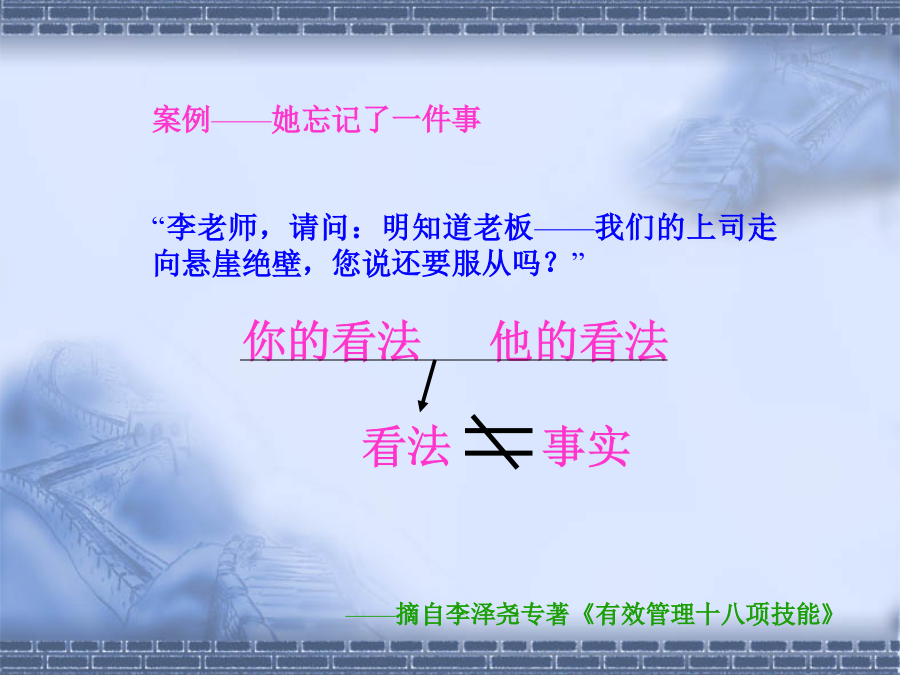 案例——她忘记了一件事

“李老师，请问：明知道老板——我们的上司走向悬崖绝壁，您说还要服从吗？”

你的看法　他的看法

看法 $\neq$ 事实

——摘自李泽尧专著《有效管理十八项技能》